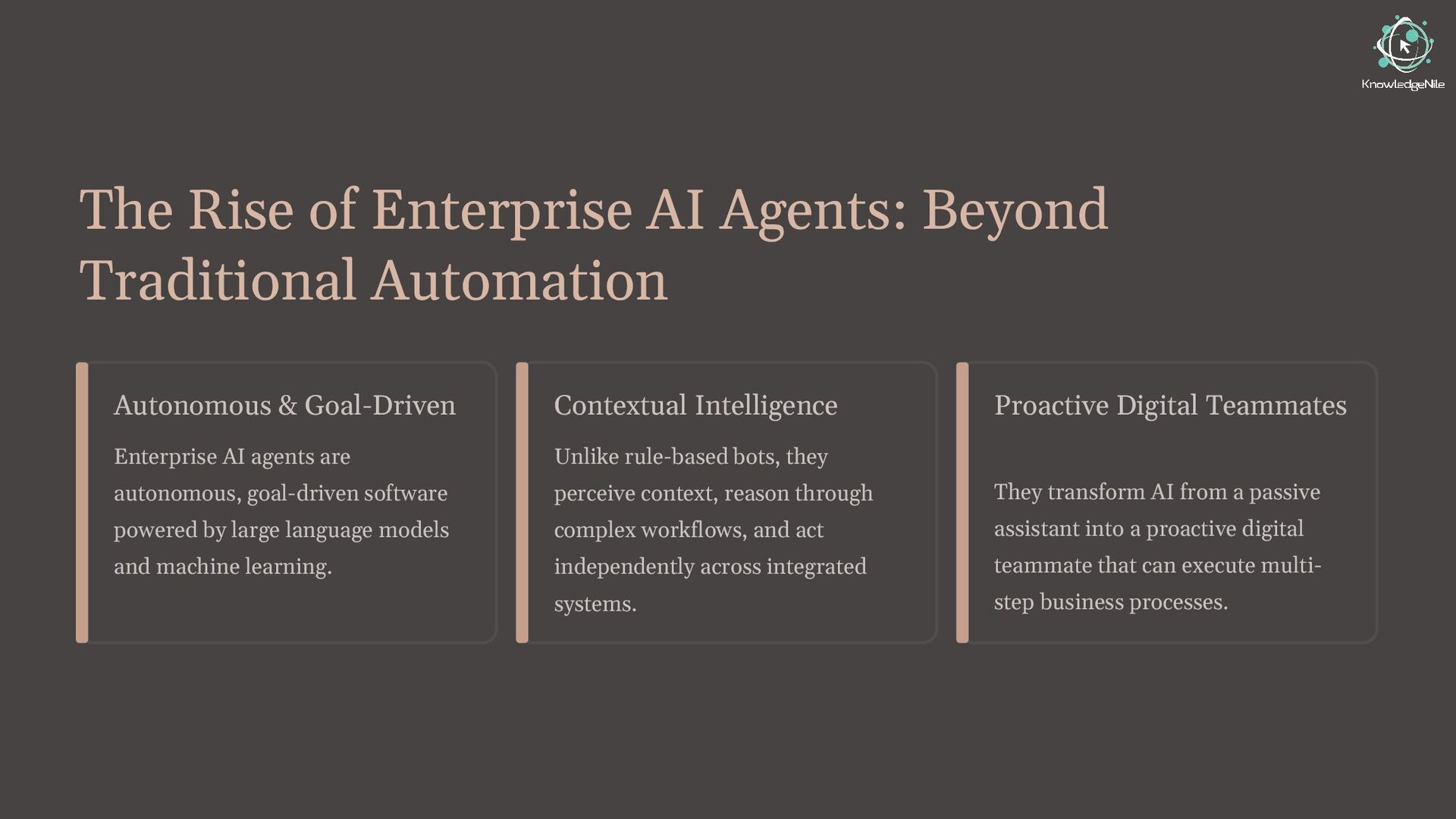 KnowledgeNile

The Rise of Enterprise AI Agents: Beyond Traditional Automation

Autonomous & Goal-Driven

Enterprise AI agents are autonomous, goal-driven software powered by large language models and machine learning.

Contextual Intelligence

Unlike rule-based bots, they perceive context, reason through complex workflows, and act independently across integrated systems.

Proactive Digital Teammates

They transform AI from a passive assistant into a proactive digital teammate that can execute multi-step business processes.